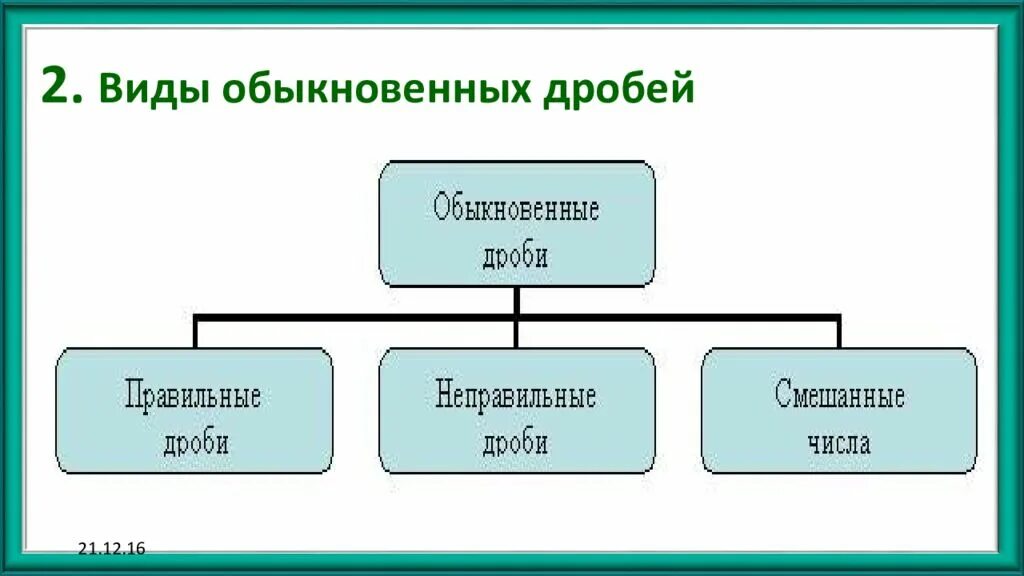 2. Виды обыкновенных дробей

Обыкновенные дроби

Правильные дроби

Неправильные дроби

Смешанные числа

21.12.16